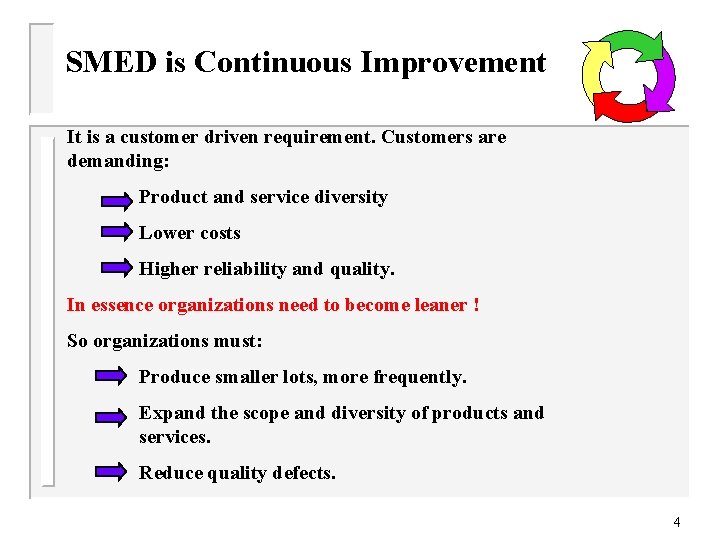 SMED is Continuous Improvement

It is a customer driven requirement. Customers are demanding:

Product and service diversity

Lower costs

Higher reliability and quality.

In essence organizations need to become leaner !

So organizations must:

Produce smaller lots, more frequently.

Expand the scope and diversity of products and services.

Reduce quality defects.

4